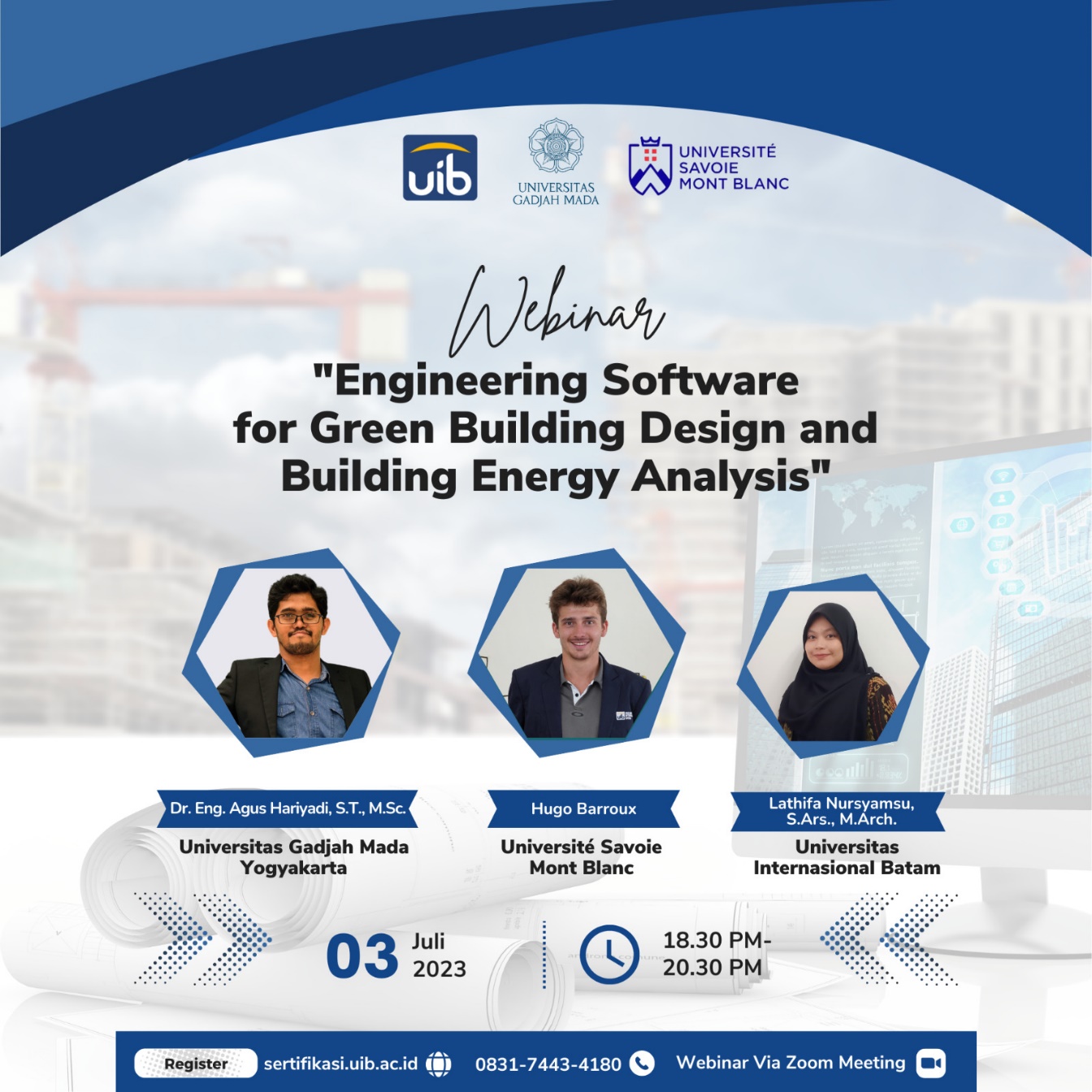 uib

UNIVERSITAS GADJAH MADA

UNIVERSITÉ SAVOIE MONT BLANC

Webinar

"Engineering Software for Green Building Design and Building Energy Analysis"

Dr. Eng. Agus Hariyadi, S.T., M.Sc.
Universitas Gadjah Mada Yogyakarta

Hugo Barroux
Université Savoie Mont Blanc

Lathifa Nursyamsu, S.Ars., M.Arch.
Universitas Internasional Batam

03 Juli 2023

18.30 PM-
20.30 PM

Register sertifikasi.uib.ac.id 0831-7443-4180 Webinar Via Zoom Meeting